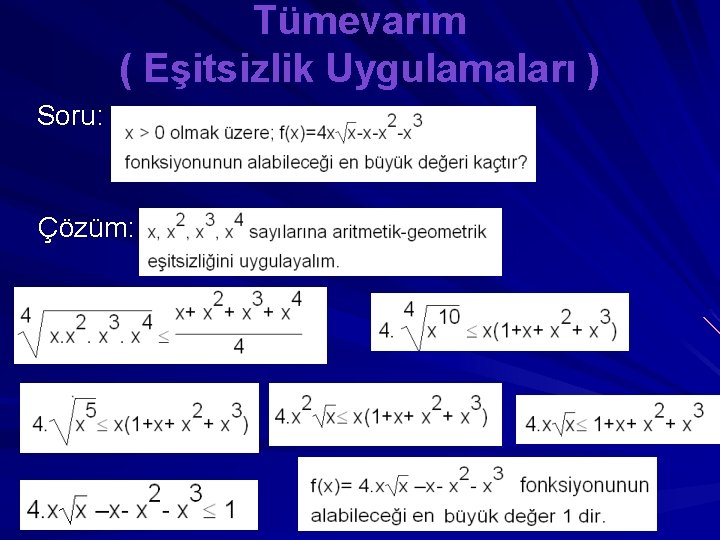 Tümevarım
( Eşitsizlik Uygulamaları )

Soru: $x > 0$ olmak üzere; $f(x)=4x\sqrt{x}-x-x^2-x^3$ fonksiyonunun alabileceği en büyük değeri kaçtır?

Çözüm: $x, x^2, x^3, x^4$ sayılarına aritmetik-geometrik eşitsizliğini uygulayalım.

$\sqrt[4]{x.x^2.x^3.x^4} \leq \frac{x+x^2+x^3+x^4}{4}$

$4.\sqrt[4]{x^{10}} \leq x(1+x+x^2+x^3)$

$4.\sqrt{x^5} \leq x(1+x+x^2+x^3)$

$4.x^2\sqrt{x} \leq x(1+x+x^2+x^3)$

$4.x\sqrt{x} \leq 1+x+x^2+x^3$

$4.x\sqrt{x} - x - x^2 - x^3 \leq 1$

$f(x)= 4.x\sqrt{x} - x - x^2 - x^3$ fonksiyonunun alabileceği en büyük değer 1 dir.